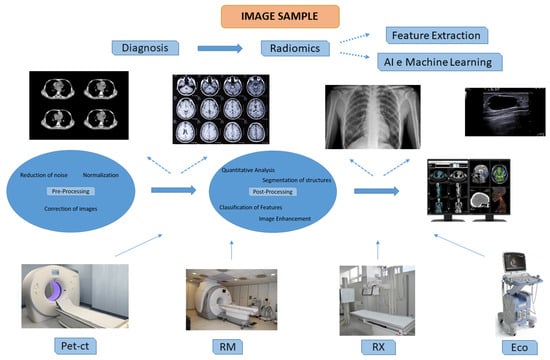 IMAGE SAMPLE

Diagnosis

Radiomics

Feature Extraction

AI e Machine Learning

Reduction of noise

Normalization

Pre-Processing

Correction of images

Quantitative Analysis

Segmentation of structures

Post-Processing

Classification of Features

Image Enhancement

Pet-ct

RM

RX

Eco